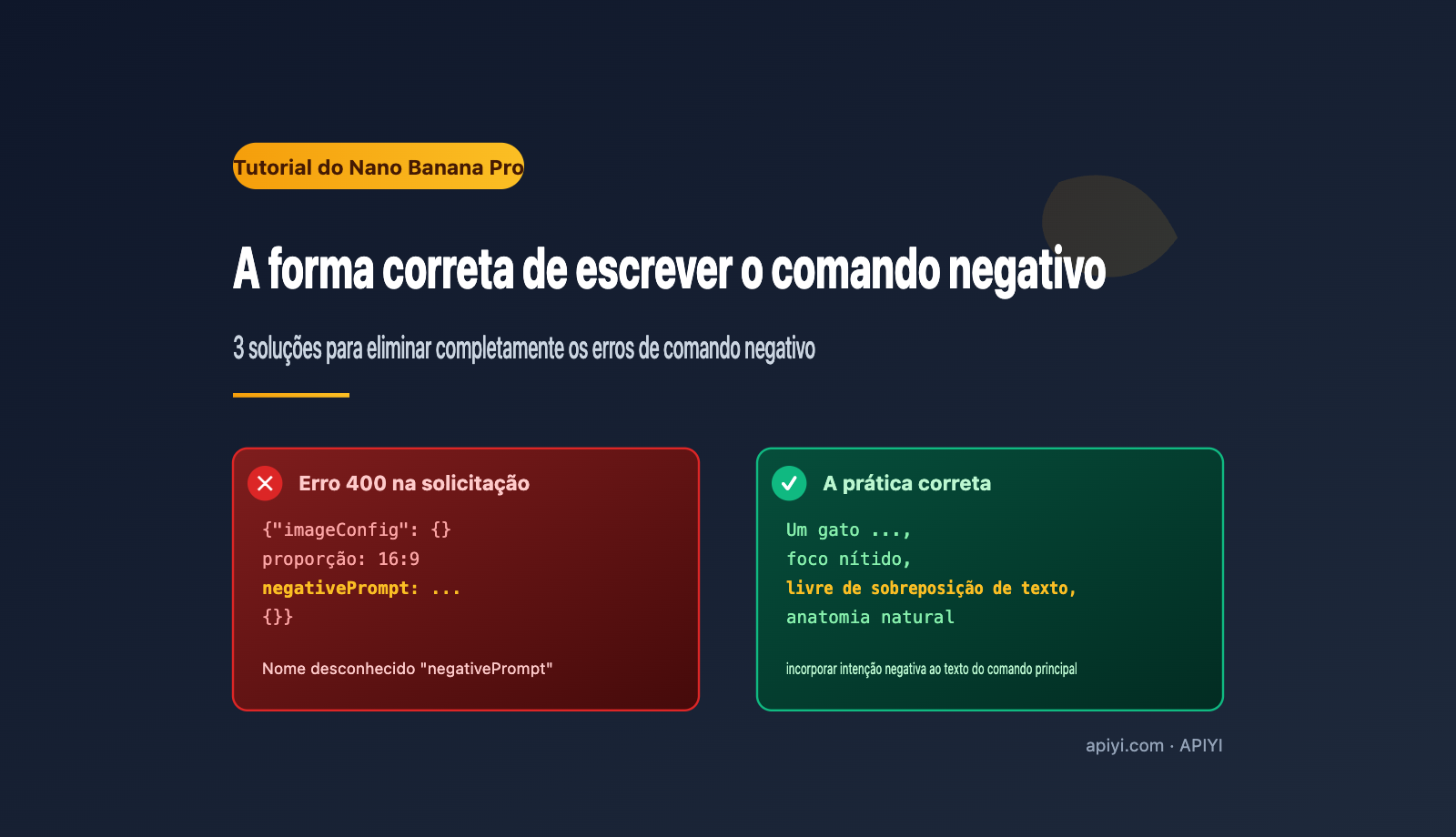 Tutorial do Nano Banana Pro

A forma correta de escrever o comando negativo

3 soluções para eliminar completamente os erros de comando negativo

Erro 400 na solicitação

{"imageConfig": {}
proporção: 16:9
negativePrompt: ...
{}}

Nome desconhecido "negativePrompt"

A prática correta

Um gato ...,
foco nítido,
livre de sobreposição de texto,
anatomia natural

incorporar intenção negativa ao texto do comando principal

apiyi.com · APIYI